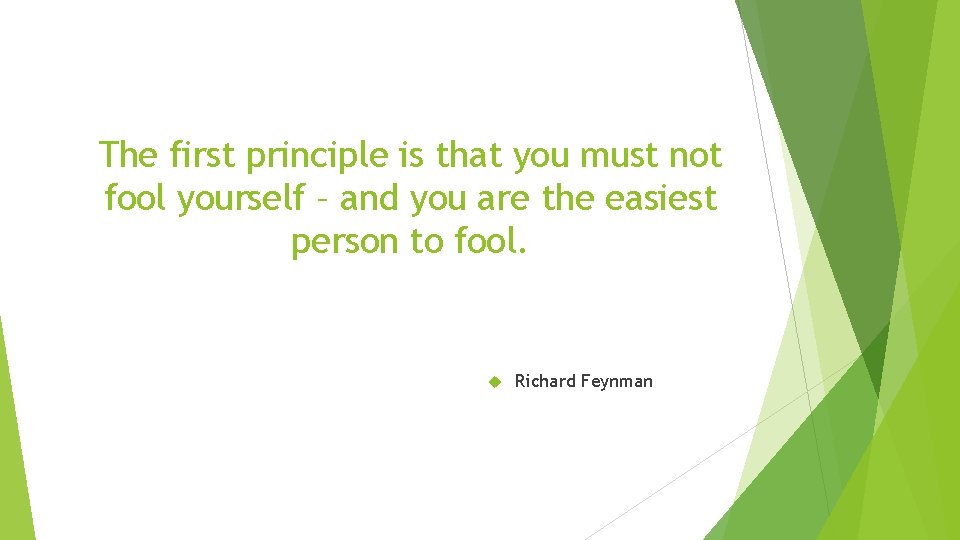 The first principle is that you must not fool yourself – and you are the easiest person to fool.

Richard Feynman